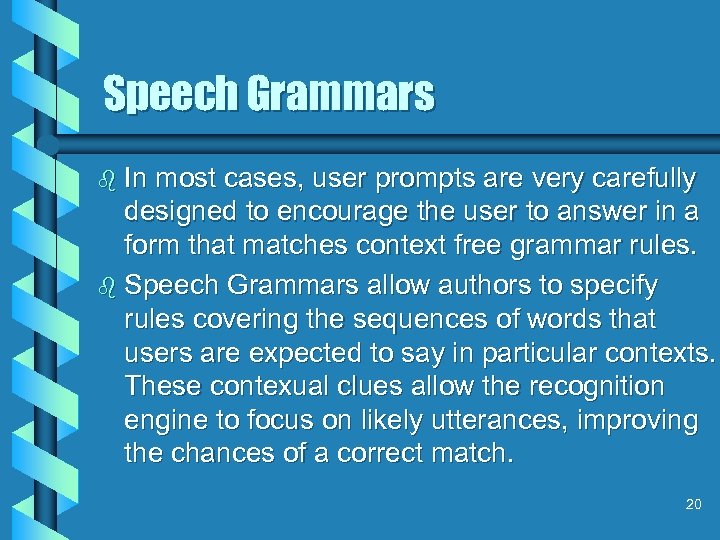 Speech Grammars

In most cases, user prompts are very carefully designed to encourage the user to answer in a form that matches context free grammar rules.

Speech Grammars allow authors to specify rules covering the sequences of words that users are expected to say in particular contexts. These contexual clues allow the recognition engine to focus on likely utterances, improving the chances of a correct match.

20